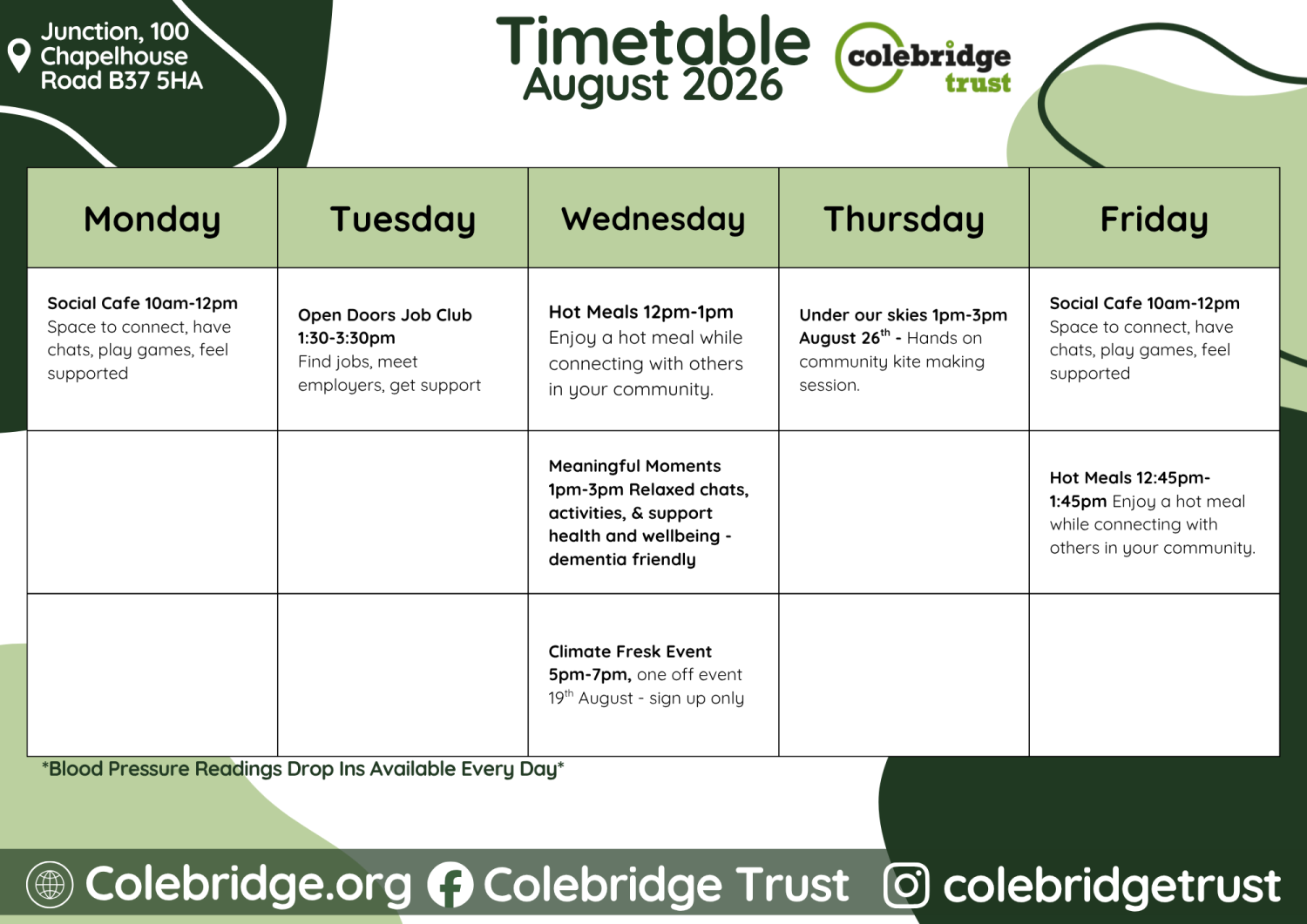 Junction, 100 Chapelhouse Road B37 5HA

Timetable August 2026

colebridge trust

| Monday | Tuesday | Wednesday | Thursday | Friday |
|---|---|---|---|---|
| Social Cafe 10am-12pm Space to connect, have chats, play games, feel supported | Open Doors Job Club 1:30-3:30pm Find jobs, meet employers, get support | Hot Meals 12pm-1pm Enjoy a hot meal while connecting with others in your community. | Under our skies 1pm-3pm August 26$^{th}$ - Hands on community kite making session. | Social Cafe 10am-12pm Space to connect, have chats, play games, feel supported |
| | | Meaningful Moments 1pm-3pm Relaxed chats, activities, & support health and wellbeing - dementia friendly | | Hot Meals 12:45pm-1:45pm Enjoy a hot meal while connecting with others in your community. |
| | | Climate Fresk Event 5pm-7pm, one off event 19$^{th}$ August - sign up only | | |

*Blood Pressure Readings Drop Ins Available Every Day*

Colebridge.org Colebridge Trust colebridgetrust